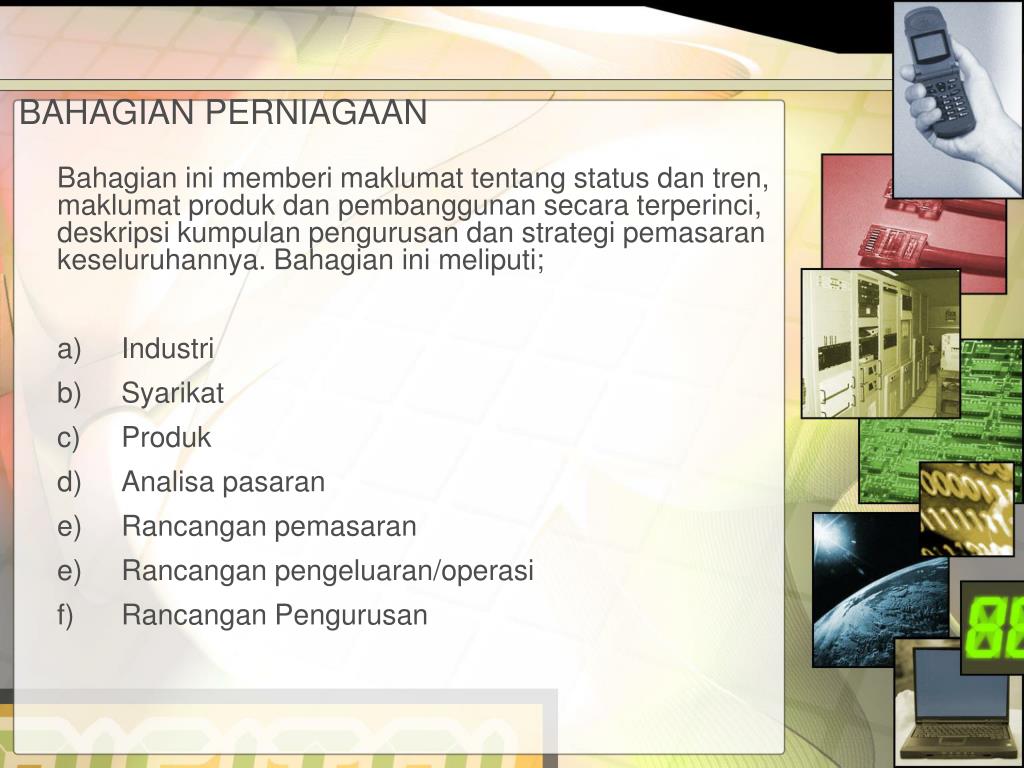 BAHAGIAN PERNIAGAAN

Bahagian ini memberi maklumat tentang status dan tren, maklumat produk dan pembanggunan secara terperinci, deskripsi kumpulan pengurusan dan strategi pemasaran keseluruhannya. Bahagian ini meliputi;

a) Industri
b) Syarikat
c) Produk
d) Analisa pasaran
e) Rancangan pemasaran
e) Rancangan pengeluaran/operasi
f) Rancangan Pengurusan